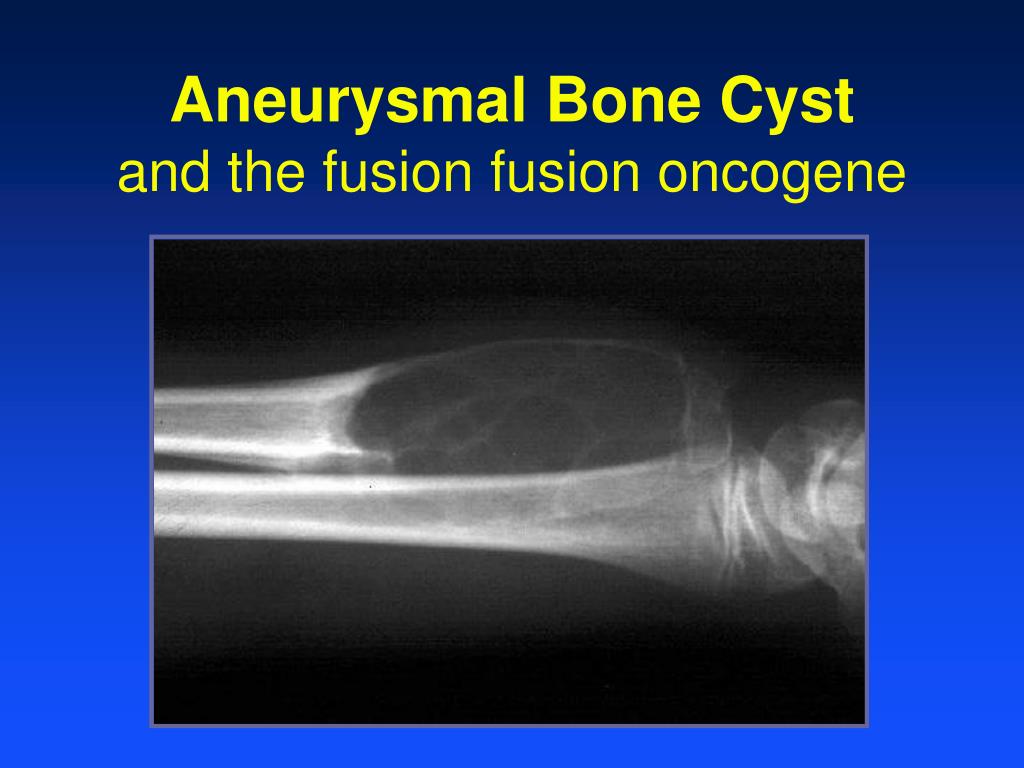 Aneurysmal Bone Cyst
and the fusion fusion oncogene